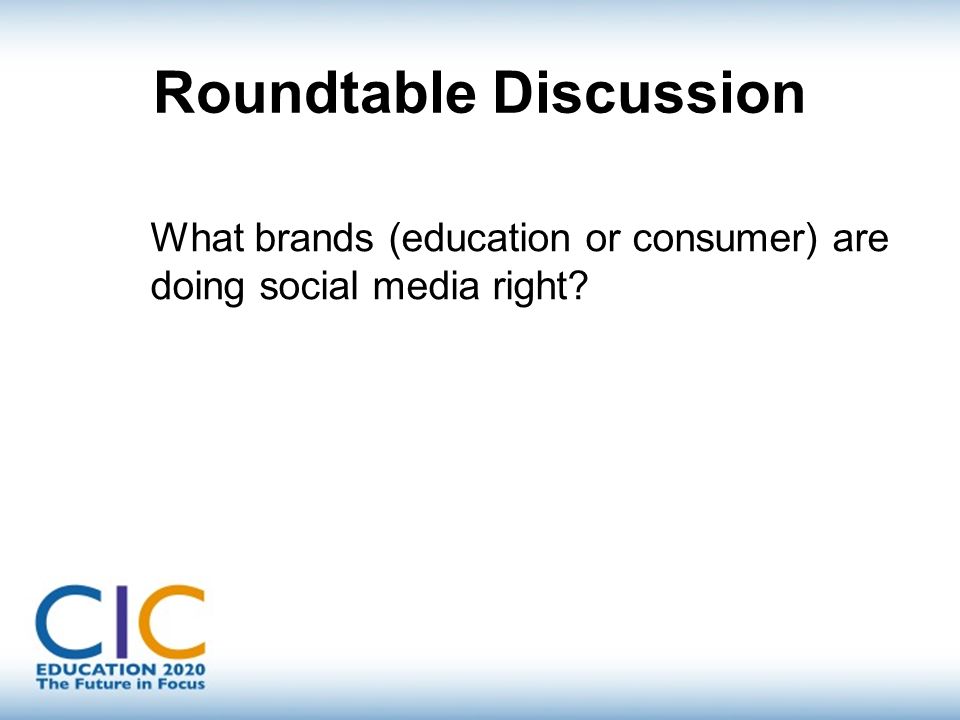 Roundtable Discussion

What brands (education or consumer) are doing social media right?

CIC
EDUCATION 2020
The Future in Focus